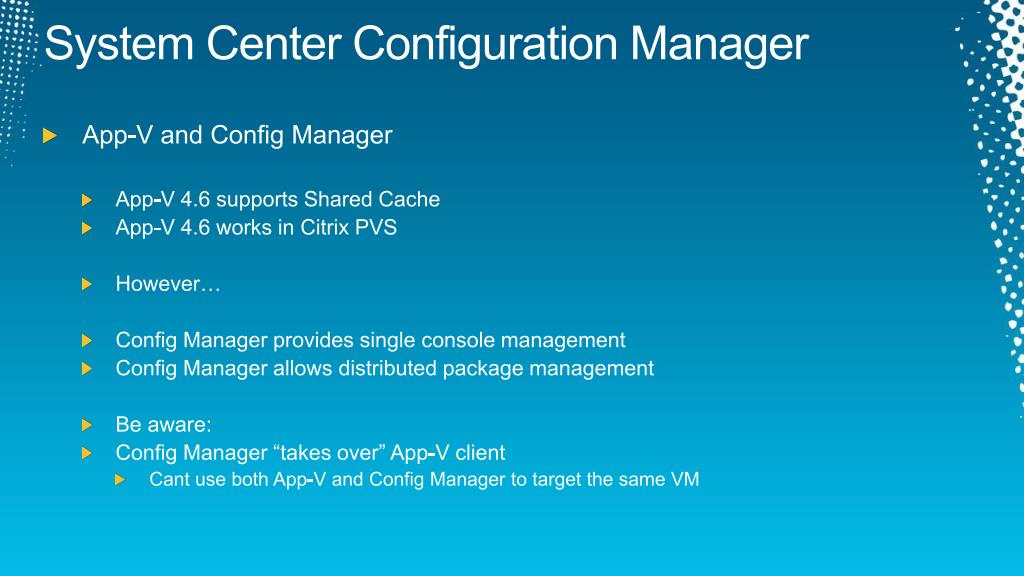 System Center Configuration Manager

App-V and Config Manager

App-V 4.6 supports Shared Cache
App-V 4.6 works in Citrix PVS

However…

Config Manager provides single console management
Config Manager allows distributed package management

Be aware:
Config Manager “takes over” App-V client
Cant use both App-V and Config Manager to target the same VM